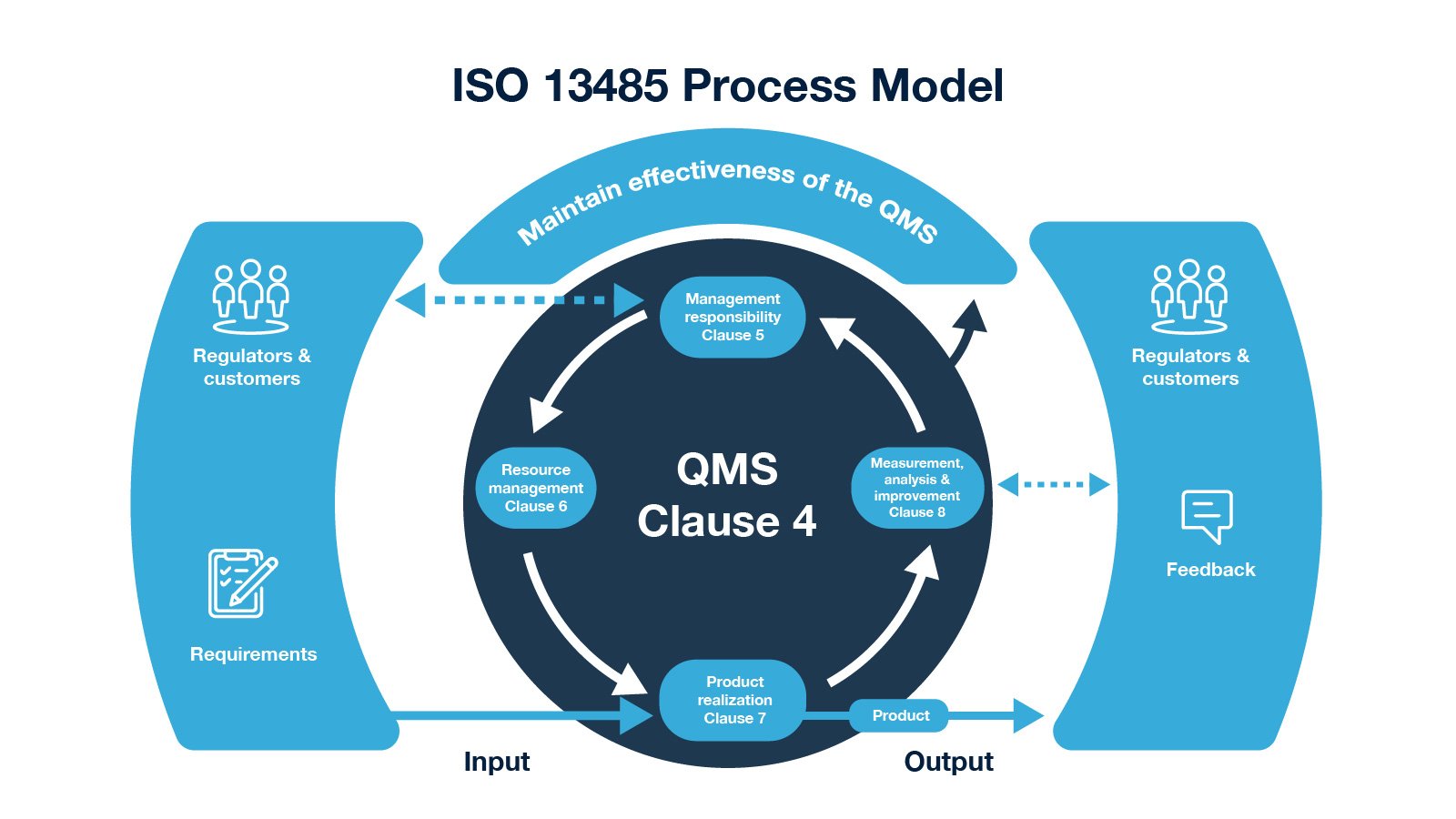 ISO 13485 Process Model

Maintain effectiveness of the QMS

Regulators & customers

Requirements

Management responsibility Clause 5

Resource management Clause 6

QMS Clause 4

Measurement, analysis & improvement Clause 8

Product realization Clause 7

Product

Regulators & customers

Feedback

Input

Output